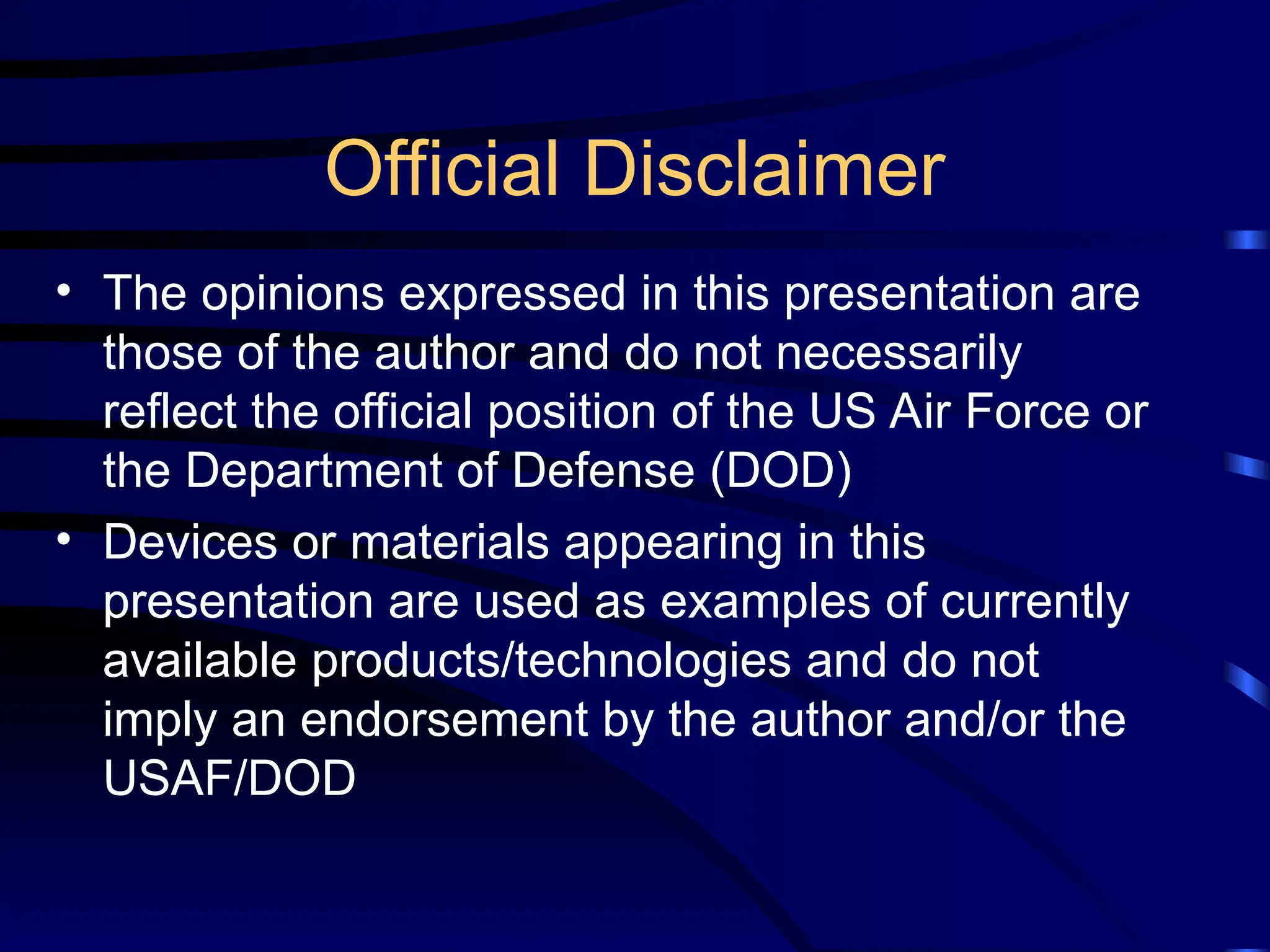 Official Disclaimer

• The opinions expressed in this presentation are those of the author and do not necessarily reflect the official position of the US Air Force or the Department of Defense (DOD)

• Devices or materials appearing in this presentation are used as examples of currently available products/technologies and do not imply an endorsement by the author and/or the USAF/DOD